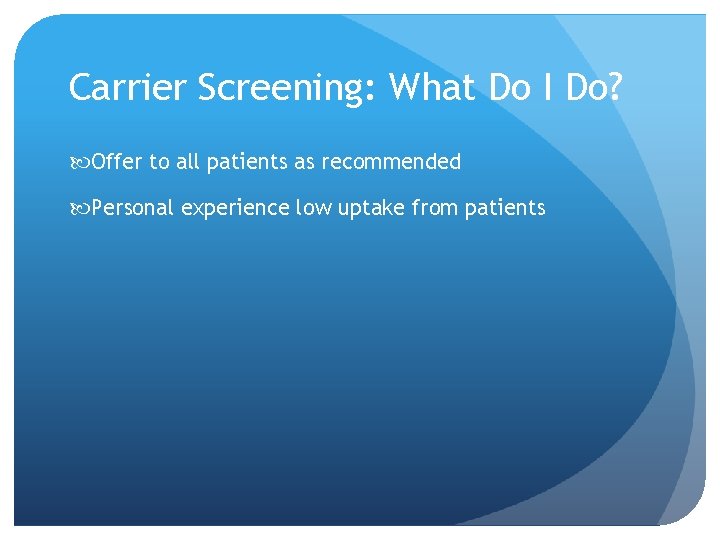 Carrier Screening: What Do I Do?

Offer to all patients as recommended

Personal experience low uptake from patients